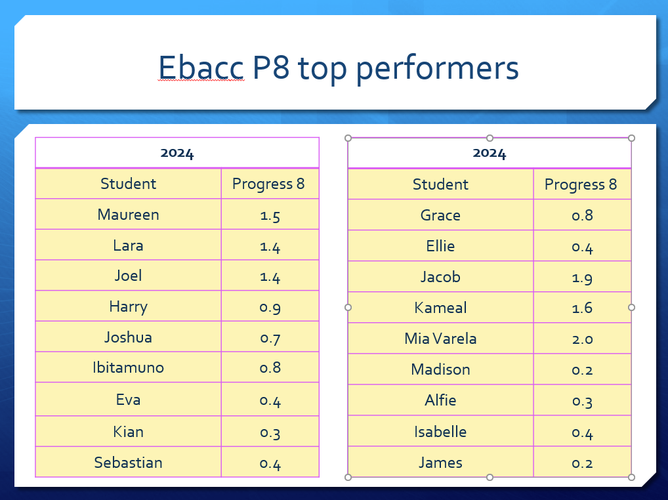 Ebacc P8 top performers

| 2024 | |
|---|---|
| Student | Progress 8 |
| Maureen | 1.5 |
| Lara | 1.4 |
| Joel | 1.4 |
| Harry | 0.9 |
| Joshua | 0.7 |
| Ibitamuno | 0.8 |
| Eva | 0.4 |
| Kian | 0.3 |
| Sebastian | 0.4 |

| 2024 | |
|---|---|
| Student | Progress 8 |
| Grace | 0.8 |
| Ellie | 0.4 |
| Jacob | 1.9 |
| Kameal | 1.6 |
| Mia Varela | 2.0 |
| Madison | 0.2 |
| Alfie | 0.3 |
| Isabelle | 0.4 |
| James | 0.2 |